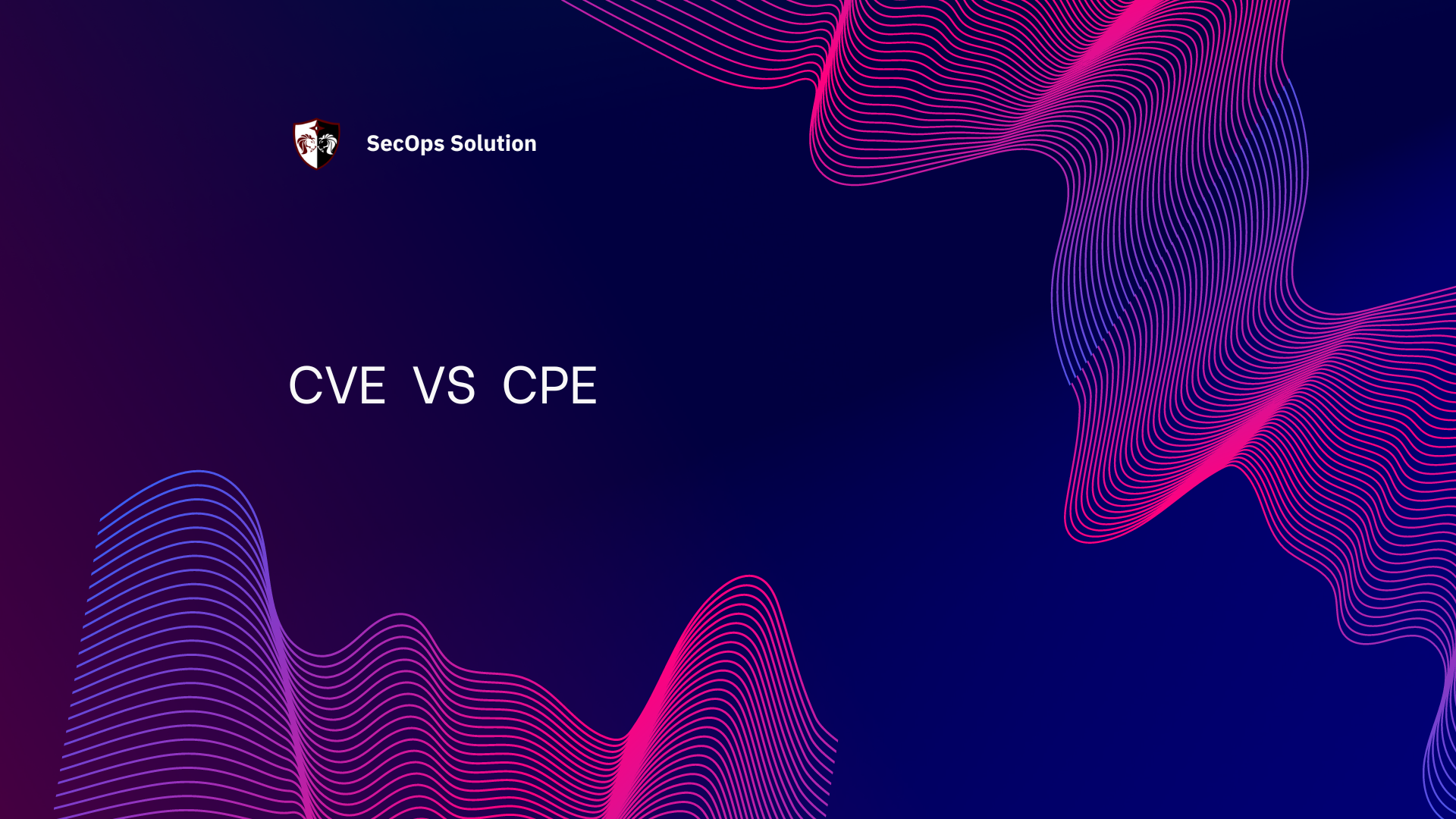 SecOps Solution

CVE VS CPE